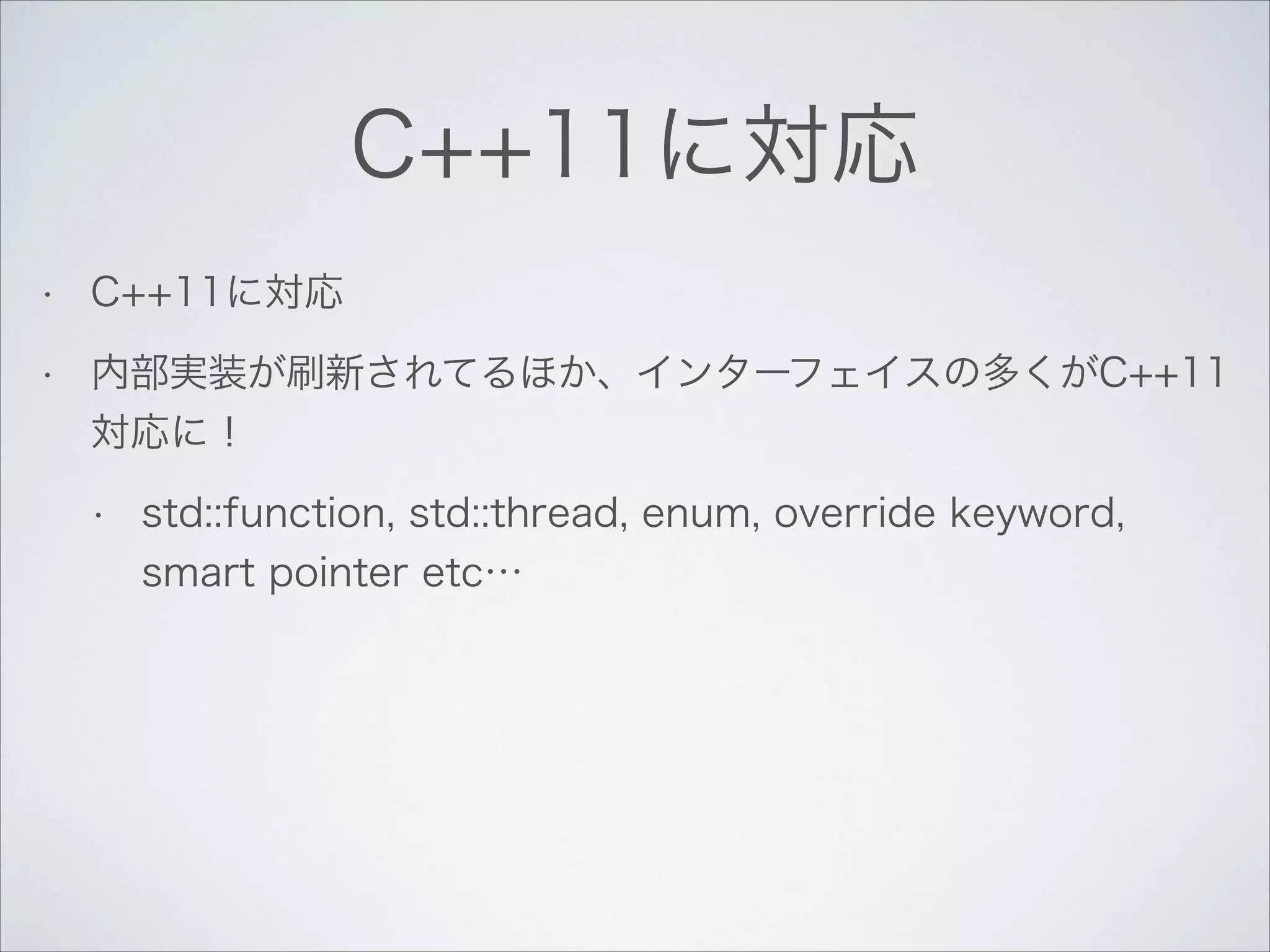 C++11に対応

• C++11に対応

• 内部実装が刷新されてるほか、インターフェイスの多くがC++11対応に！

• std::function, std::thread, enum, override keyword, smart pointer etc…